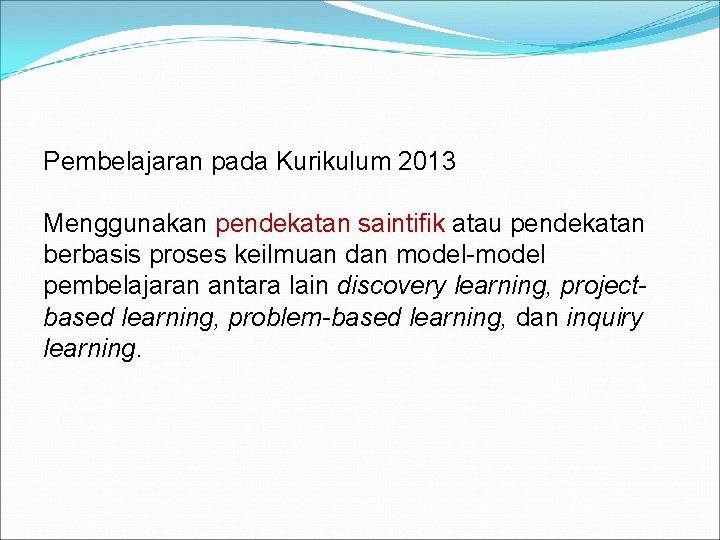 Pembelajaran pada Kurikulum 2013

Menggunakan pendekatan saintifik atau pendekatan berbasis proses keilmuan dan model-model pembelajaran antara lain discovery learning, project-based learning, problem-based learning, dan inquiry learning.